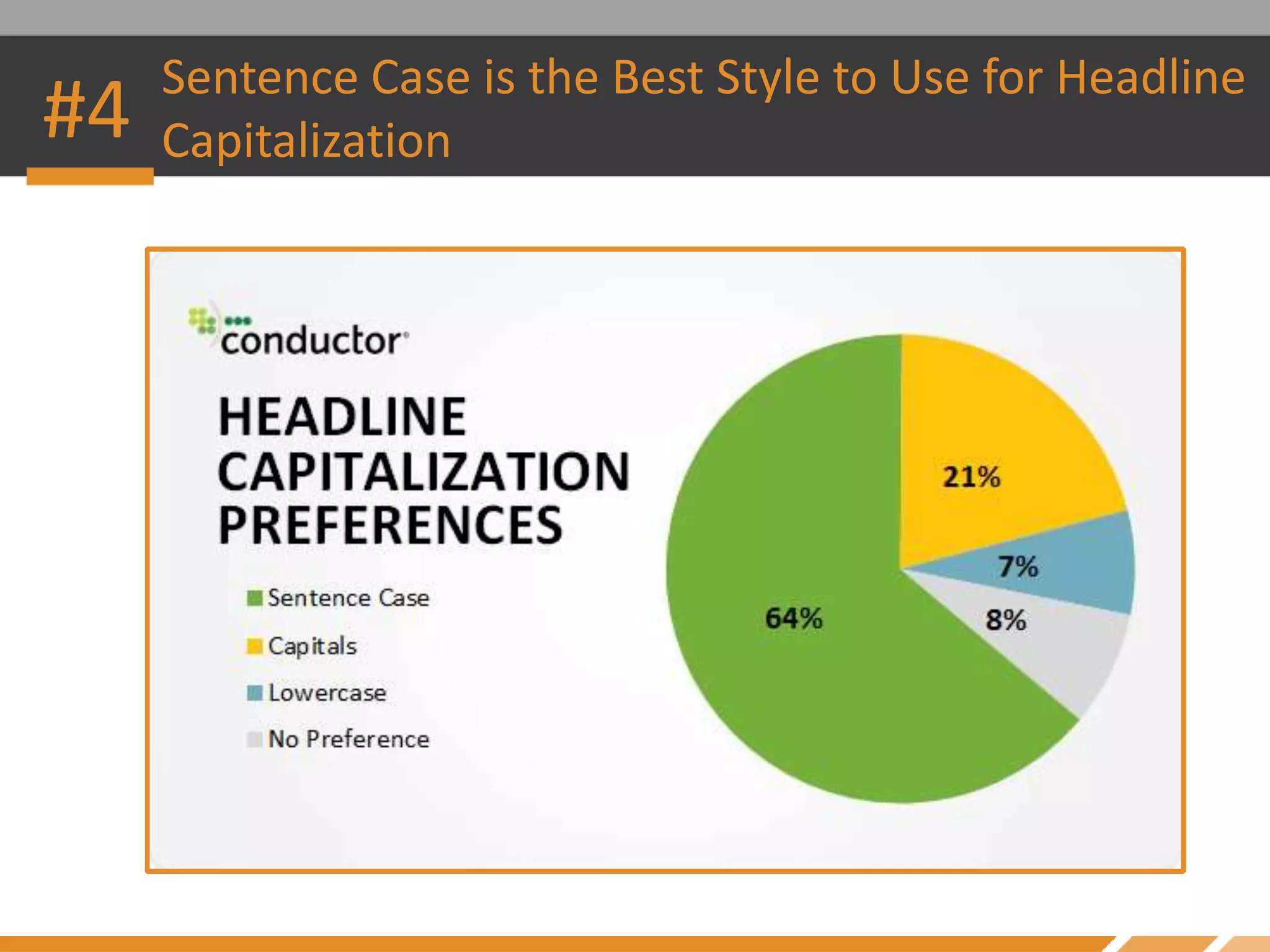 #4 Sentence Case is the Best Style to Use for Headline Capitalization

conductor

HEADLINE CAPITALIZATION PREFERENCES

Sentence Case
Capitals
Lowercase
No Preference

21%
7%
8%
64%